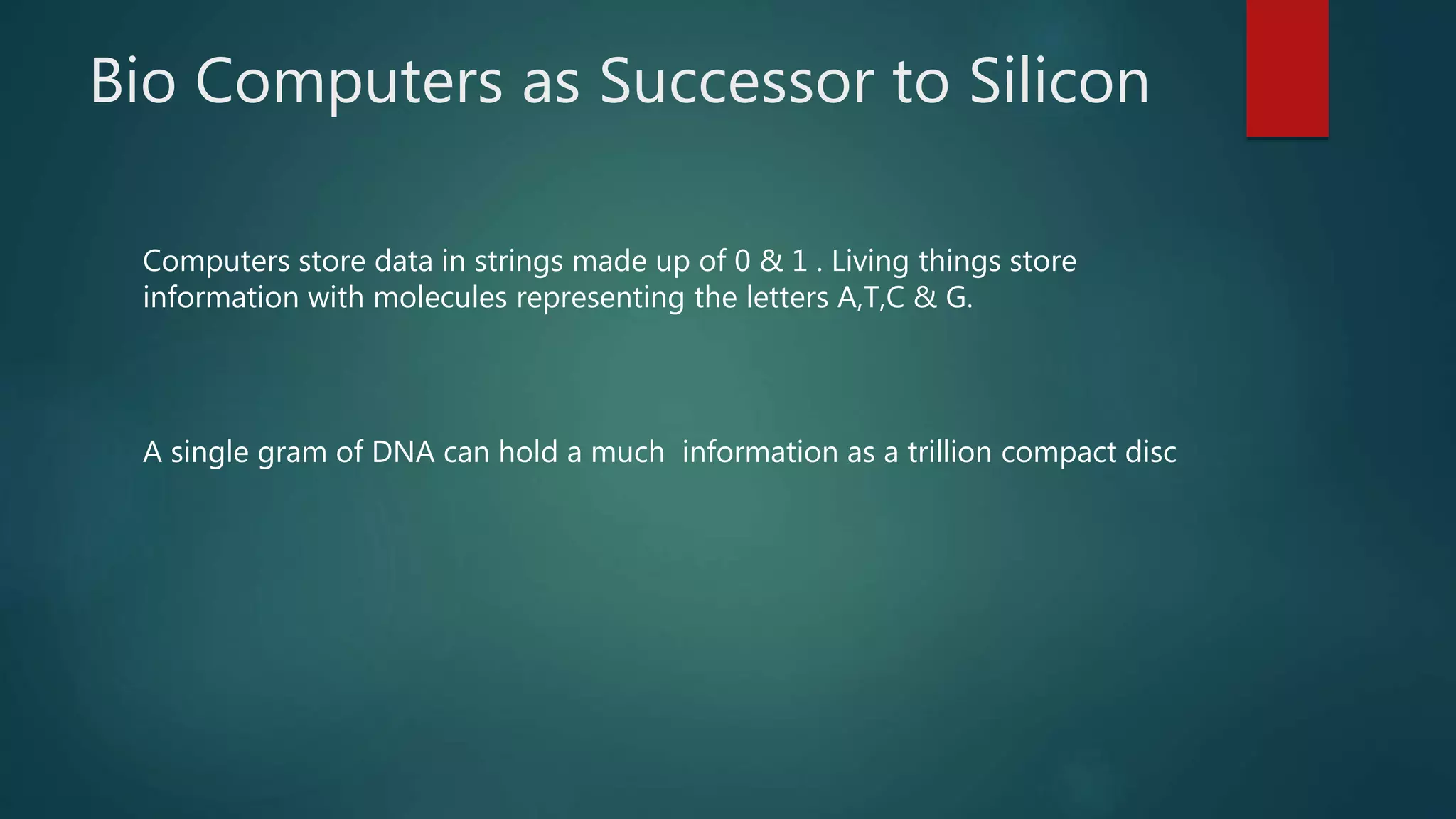 Bio Computers as Successor to Silicon

Computers store data in strings made up of 0 & 1 . Living things store information with molecules representing the letters A,T,C & G.

A single gram of DNA can hold a much information as a trillion compact disc